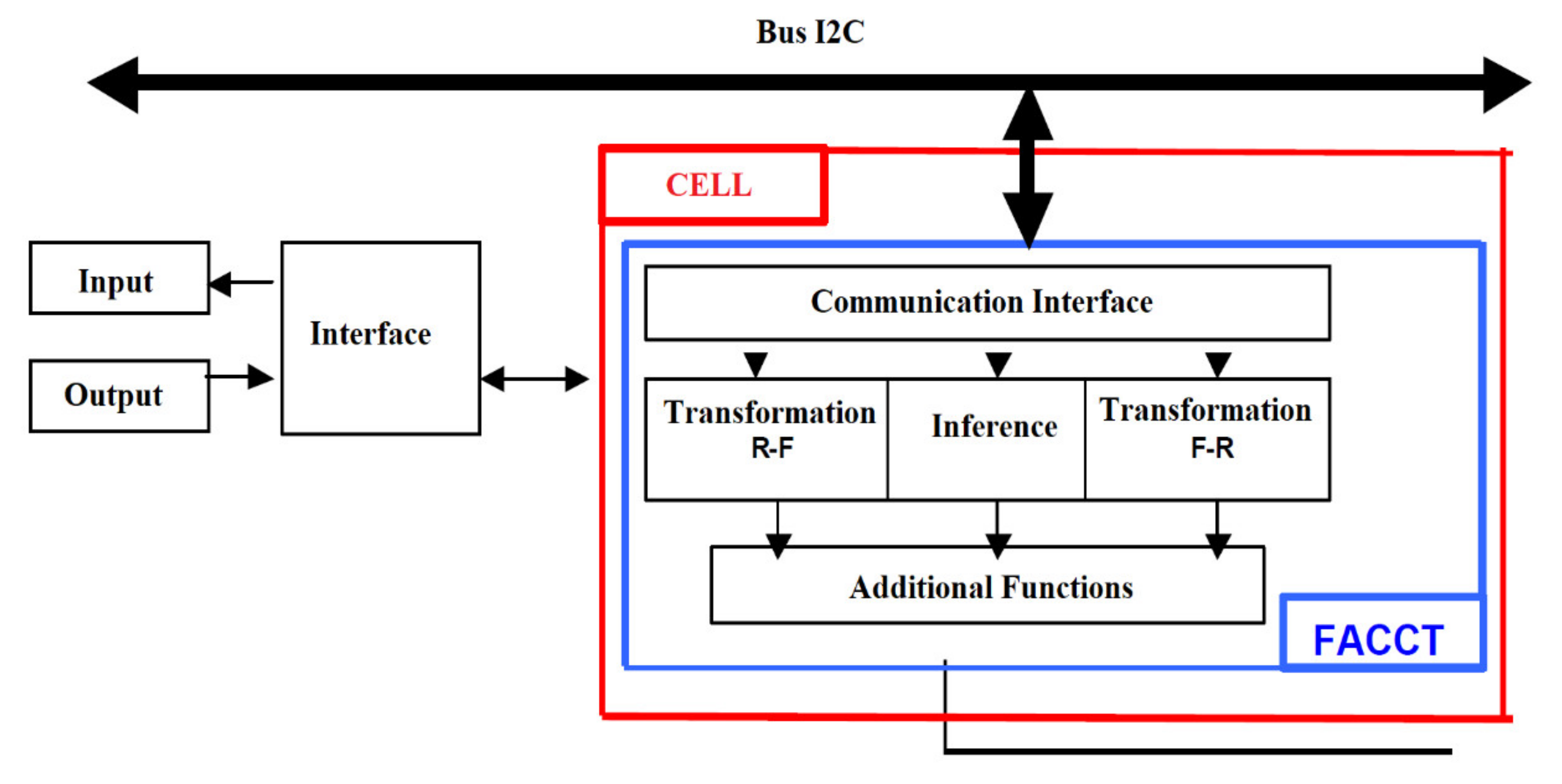 Bus I2C

CELL

Input

Output

Interface

Communication Interface

Transformation R-F

Inference

Transformation F-R

Additional Functions

FACCT